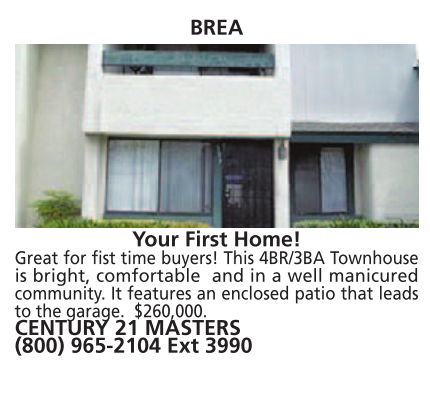 BREA

Your First Home!

Great for fist time buyers! This 4BR/3BA Townhouse is bright, comfortable and in a well manicured community. It features an enclosed patio that leads to the garage. $260,000.

CENTURY 21 MASTERS
(800) 965-2104 Ext 3990